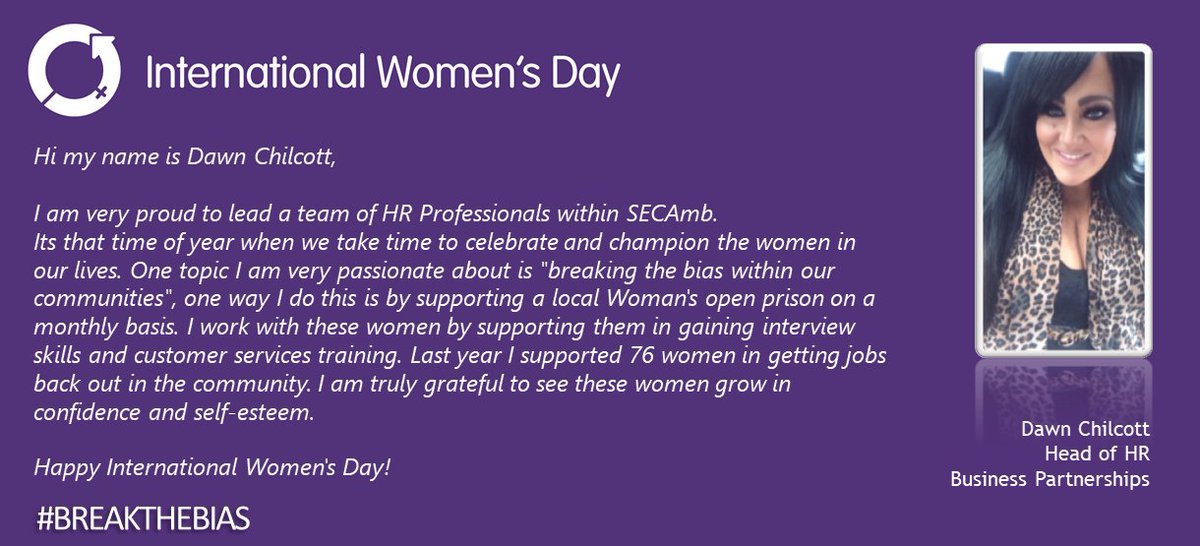 International Women's Day

Hi my name is Dawn Chilcott,

I am very proud to lead a team of HR Professionals within SECAmb.
Its that time of year when we take time to celebrate and champion the women in our lives. One topic I am very passionate about is "breaking the bias within our communities", one way I do this is by supporting a local Woman's open prison on a monthly basis. I work with these women by supporting them in gaining interview skills and customer services training. Last year I supported 76 women in getting jobs back out in the community. I am truly grateful to see these women grow in confidence and self-esteem.

Happy International Women's Day!

#BREAKTHEBIAS

Dawn Chilcott
Head of HR
Business Partnerships